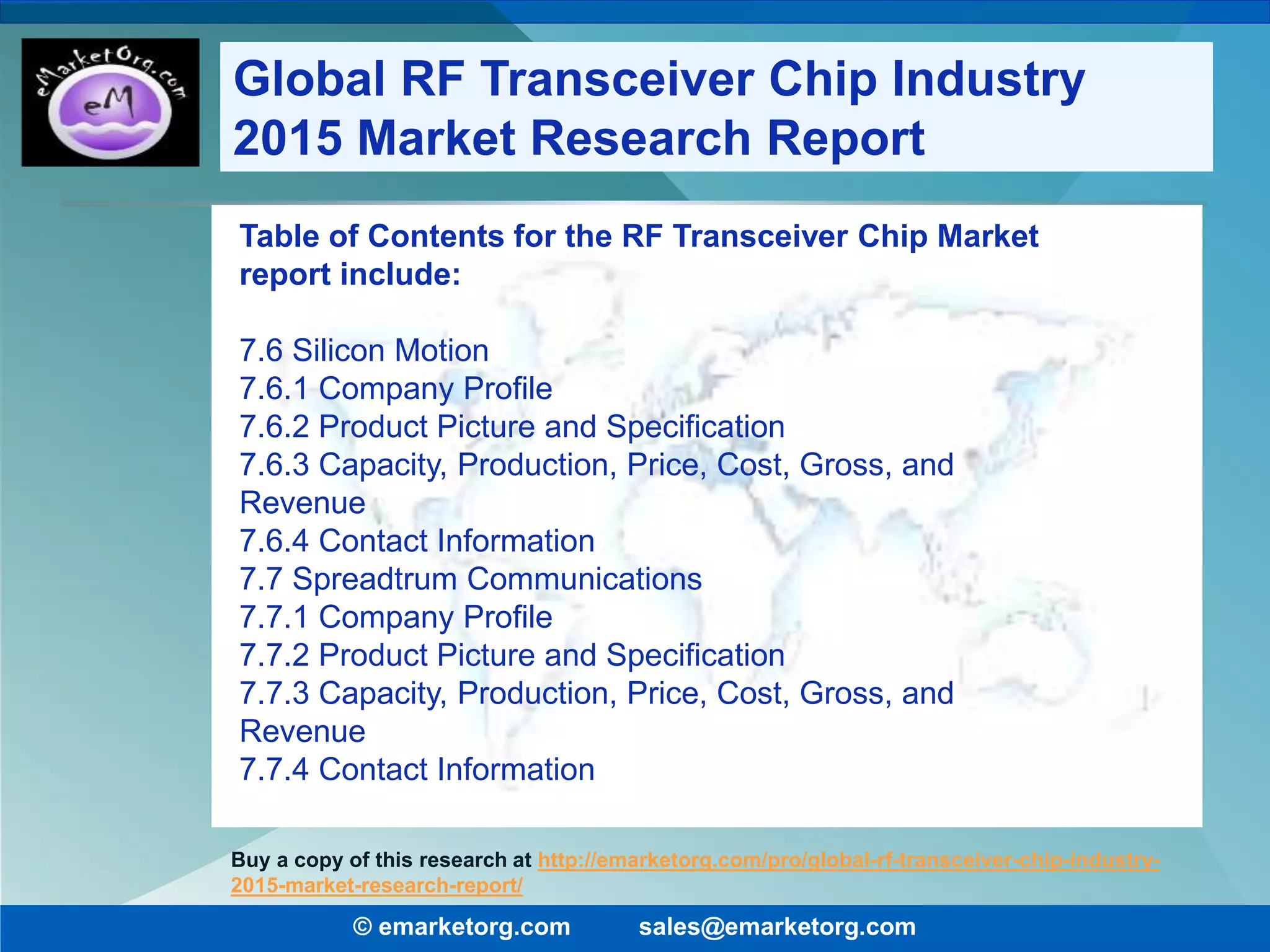 eMarketOrg.com
eM

Global RF Transceiver Chip Industry 2015 Market Research Report

Table of Contents for the RF Transceiver Chip Market report include:

7.6 Silicon Motion
7.6.1 Company Profile
7.6.2 Product Picture and Specification
7.6.3 Capacity, Production, Price, Cost, Gross, and Revenue
7.6.4 Contact Information
7.7 Spreadtrum Communications
7.7.1 Company Profile
7.7.2 Product Picture and Specification
7.7.3 Capacity, Production, Price, Cost, Gross, and Revenue
7.7.4 Contact Information

Buy a copy of this research at http://emarketorg.com/pro/global-rf-transceiver-chip-industry-2015-market-research-report/

© emarketorg.com sales@emarketorg.com